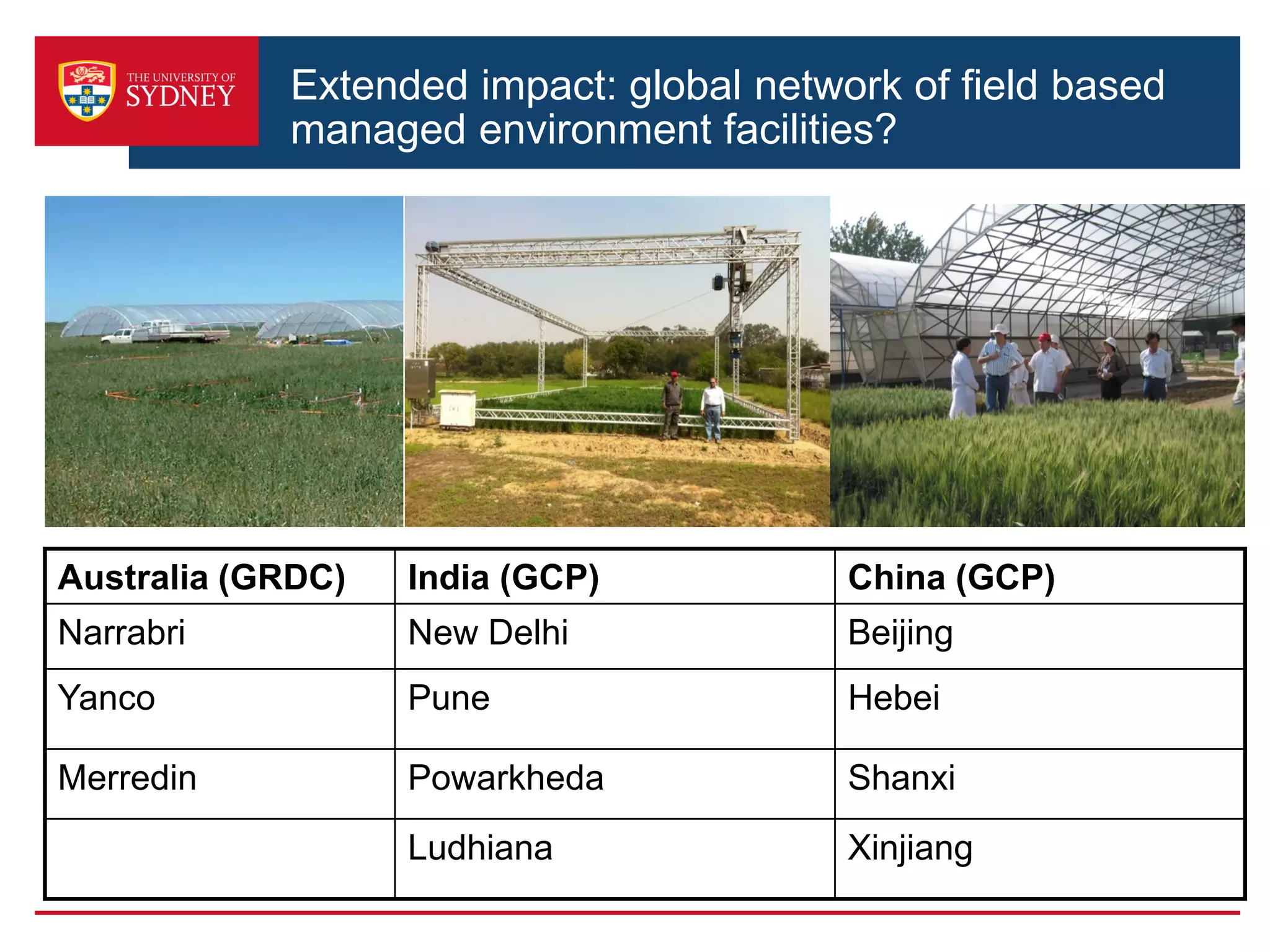 THE UNIVERSITY OF SYDNEY

Extended impact: global network of field based managed environment facilities?

| Australia (GRDC) | India (GCP) | China (GCP) |
|---|---|---|
| Narrabri | New Delhi | Beijing |
| Yanco | Pune | Hebei |
| Merredin | Powarkheda | Shanxi |
|  | Ludhiana | Xinjiang |